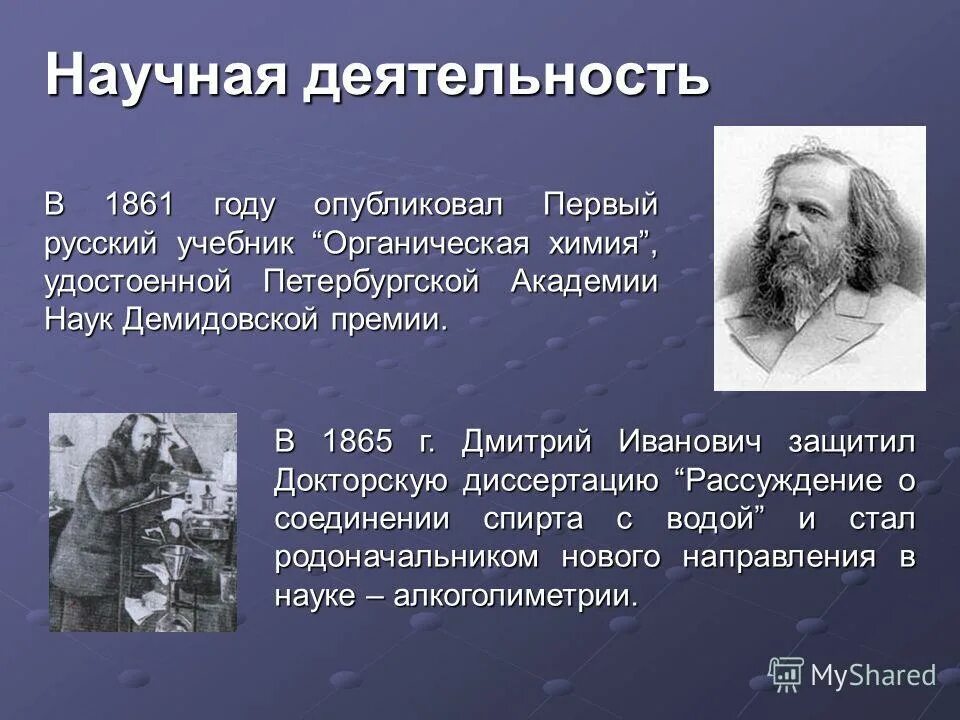 Научная деятельность

В 1861 году опубликовал Первый русский учебник “Органическая химия”, удостоенной Петербургской Академии Наук Демидовской премии.

В 1865 г. Дмитрий Иванович защитил Докторскую диссертацию “Рассуждение о соединении спирта с водой” и стал родоначальником нового направления в науке – алкоголиметрии.

MyShared